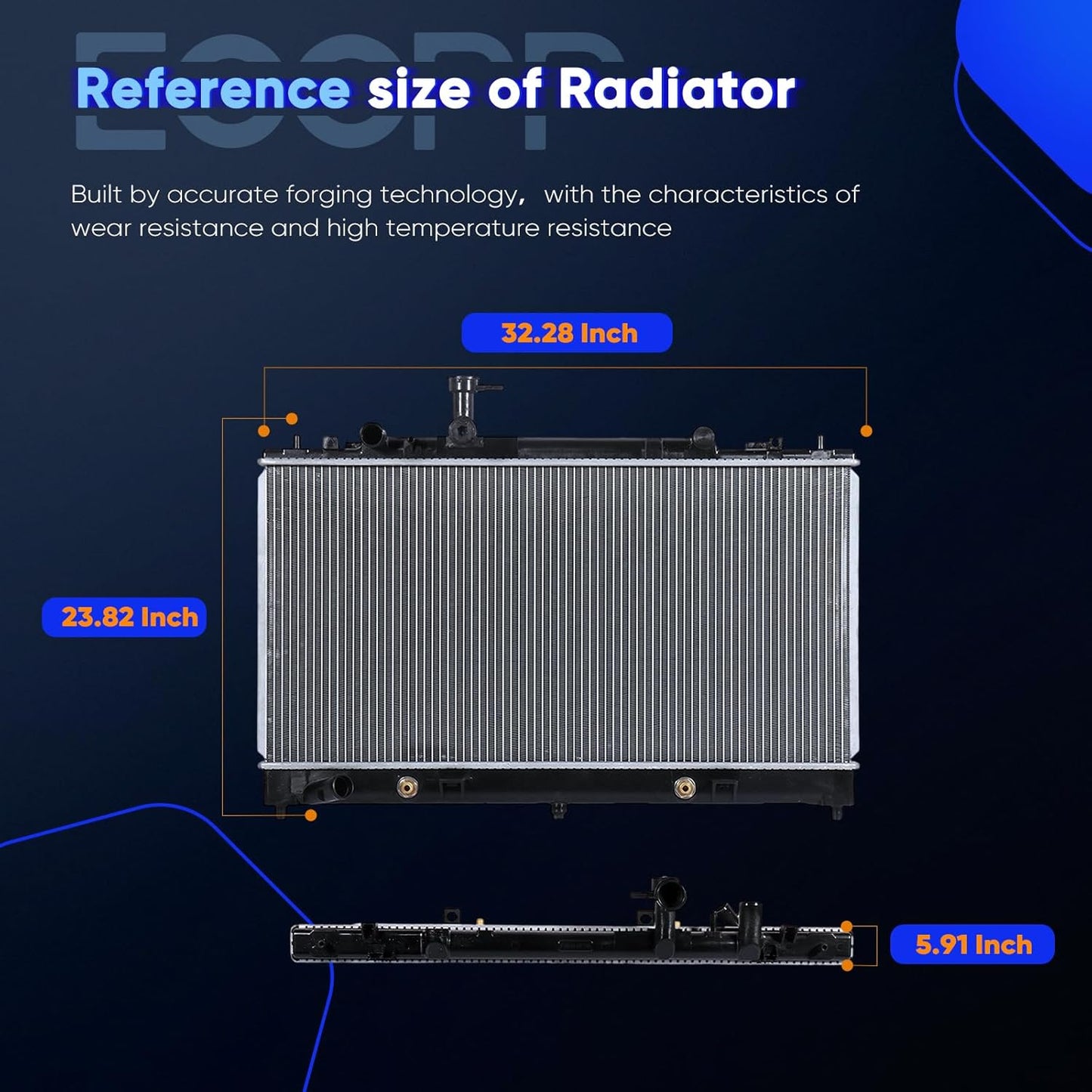 ECCPP

Reference size of Radiator

Built by accurate forging technology， with the characteristics of wear resistance and high temperature resistance

32.28 Inch

23.82 Inch

5.91 Inch